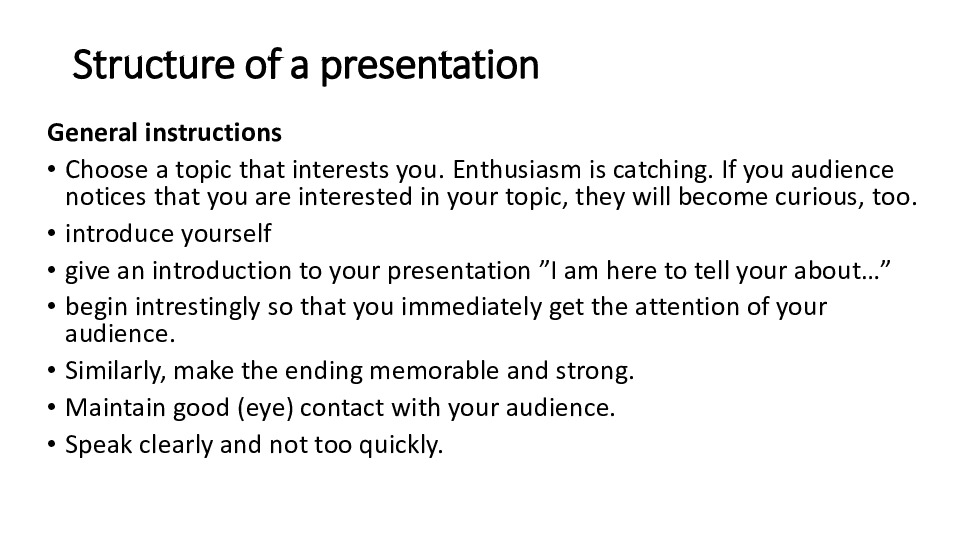 Structure of a presentation

General instructions

• Choose a topic that interests you. Enthusiasm is catching. If you audience notices that you are interested in your topic, they will become curious, too.
• introduce yourself
• give an introduction to your presentation ”I am here to tell your about…”
• begin intrestingly so that you immediately get the attention of your audience.
• Similarly, make the ending memorable and strong.
• Maintain good (eye) contact with your audience.
• Speak clearly and not too quickly.